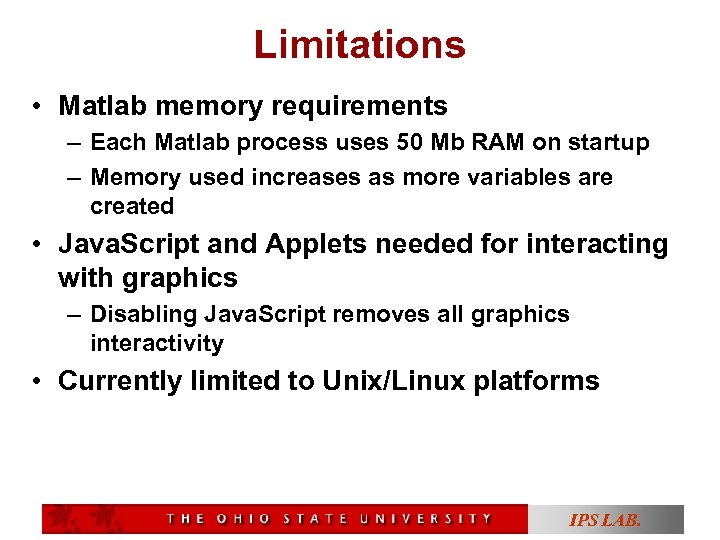 Limitations

• Matlab memory requirements
  – Each Matlab process uses 50 Mb RAM on startup
  – Memory used increases as more variables are created
• JavaScript and Applets needed for interacting with graphics
  – Disabling JavaScript removes all graphics interactivity
• Currently limited to Unix/Linux platforms

THE OHIO STATE UNIVERSITY
IPS LAB.